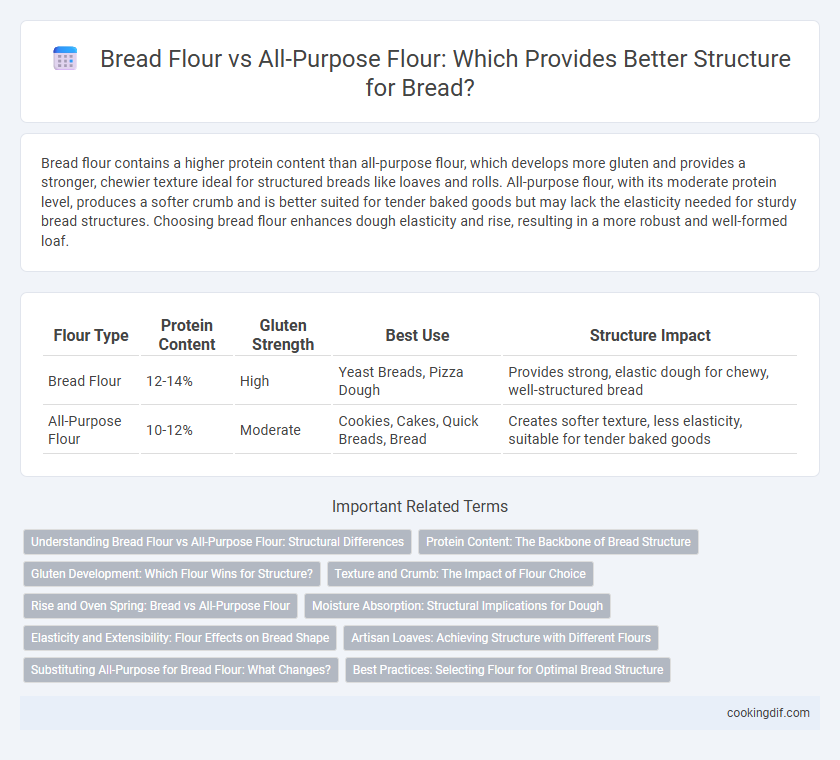 Bread Flour vs All-Purpose Flour: Which Provides Better Structure for Bread?

Bread flour contains a higher protein content than all-purpose flour, which develops more gluten and provides a stronger, chewier texture ideal for structured breads like loaves and rolls. All-purpose flour, with its moderate protein level, produces a softer crumb and is better suited for tender baked goods but may lack the elasticity needed for sturdy bread structures. Choosing bread flour enhances dough elasticity and rise, resulting in a more robust and well-formed loaf.

| Flour Type | Protein Content | Gluten Strength | Best Use | Structure Impact |
|---|---|---|---|---|
| Bread Flour | 12-14% | High | Yeast Breads, Pizza Dough | Provides strong, elastic dough for chewy, well-structured bread |
| All-Purpose Flour | 10-12% | Moderate | Cookies, Cakes, Quick Breads, Bread | Creates softer texture, less elasticity, suitable for tender baked goods |

Important Related Terms

Understanding Bread Flour vs All-Purpose Flour: Structural Differences
Protein Content: The Backbone of Bread Structure
Gluten Development: Which Flour Wins for Structure?
Texture and Crumb: The Impact of Flour Choice
Rise and Oven Spring: Bread vs All-Purpose Flour
Moisture Absorption: Structural Implications for Dough
Elasticity and Extensibility: Flour Effects on Bread Shape
Artisan Loaves: Achieving Structure with Different Flours
Substituting All-Purpose for Bread Flour: What Changes?
Best Practices: Selecting Flour for Optimal Bread Structure

cookingdif.com